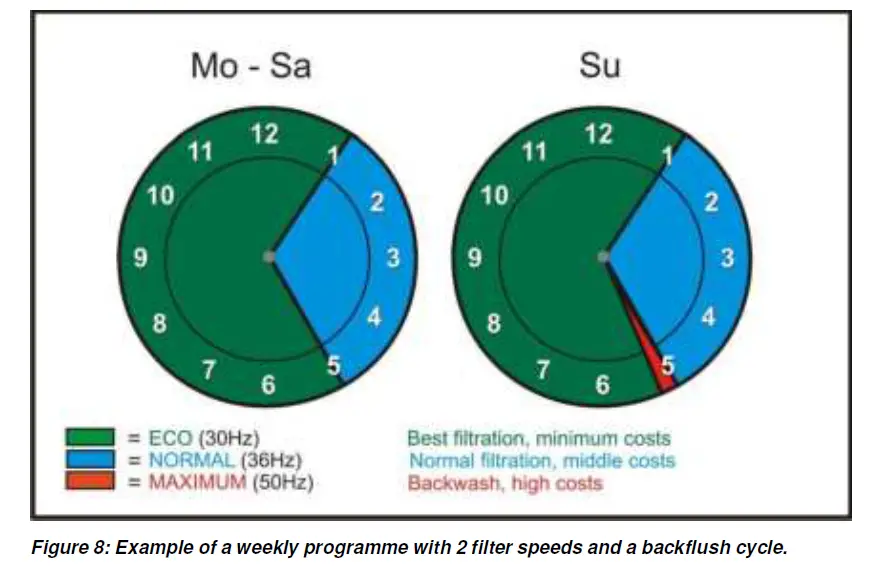 Mo - Sa

12
1
2
3
4
5
6
7
8
9
10
11

Su

12
1
2
3
4
5
6
7
8
9
10
11

= ECO (30Hz)
= NORMAL (36Hz)
= MAXIMUM (50Hz)

Best filtration, minimum costs
Normal filtration, middle costs
Backwash, high costs

Figure 8: Example of a weekly programme with 2 filter speeds and a backflush cycle.